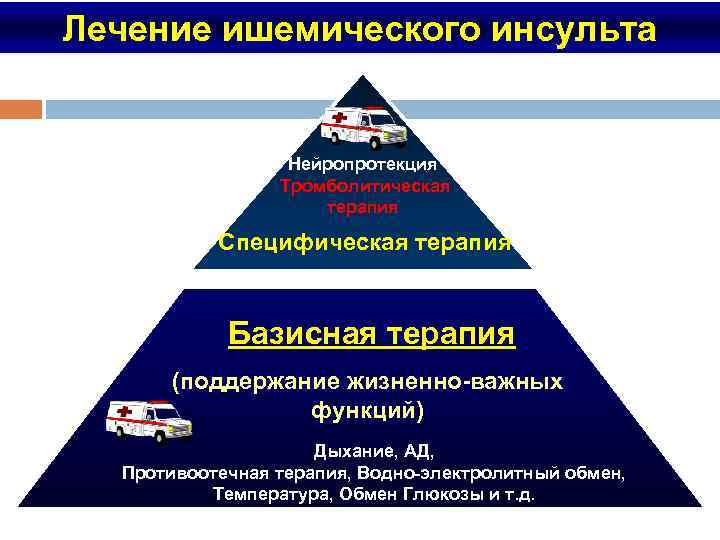 Лечение ишемического инсульта

Нейропротекция
Тромболитическая терапия

Специфическая терапия

Базисная терапия

(поддержание жизненно-важных функций)

Дыхание, АД,
Противоотечная терапия, Водно-электролитный обмен,
Температура, Обмен Глюкозы и т.д.